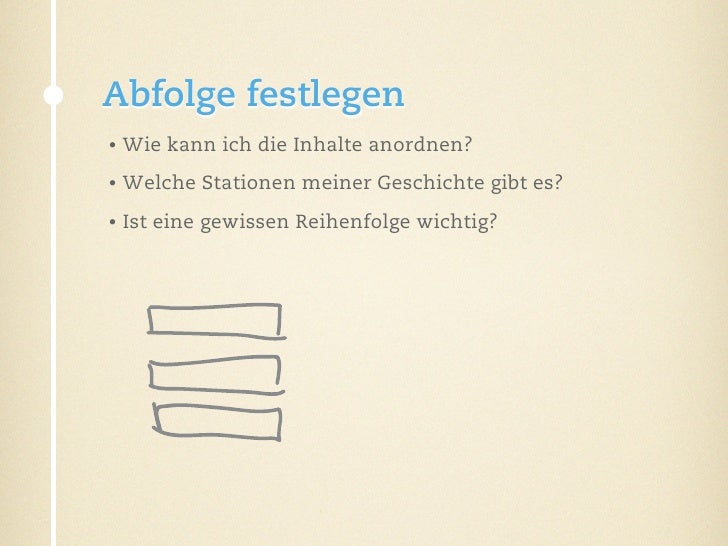 Abfolge festlegen

• Wie kann ich die Inhalte anordnen?

• Welche Stationen meiner Geschichte gibt es?

• Ist eine gewissen Reihenfolge wichtig?